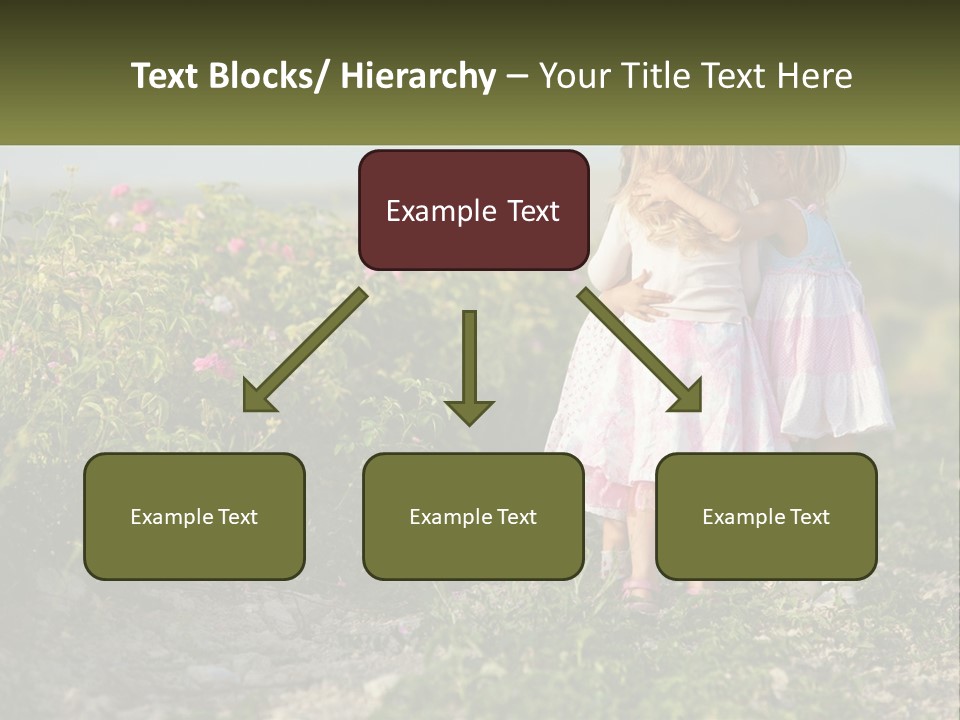 Text Blocks/ Hierarchy – Your Title Text Here

Example Text

Example Text

Example Text

Example Text